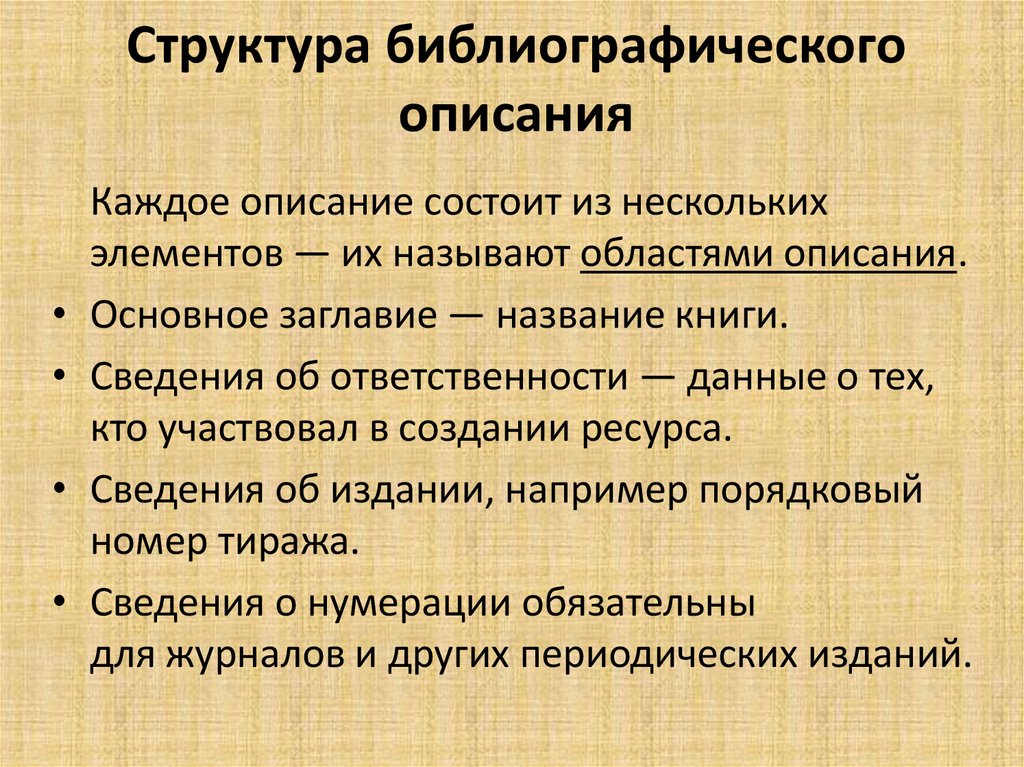 Структура библиографического описания

Каждое описание состоит из нескольких элементов — их называют областями описания.

• Основное заглавие — название книги.

• Сведения об ответственности — данные о тех, кто участвовал в создании ресурса.

• Сведения об издании, например порядковый номер тиража.

• Сведения о нумерации обязательны для журналов и других периодических изданий.